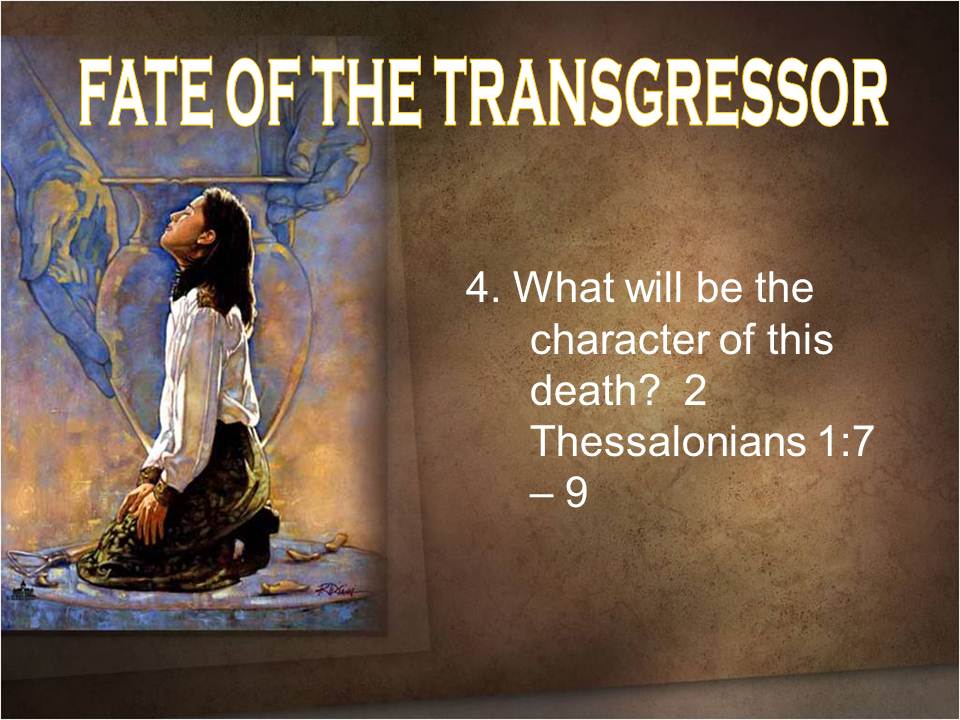 FATE OF THE TRANSGRESSOR

4. What will be the character of this death? 2 Thessalonians 1:7 – 9